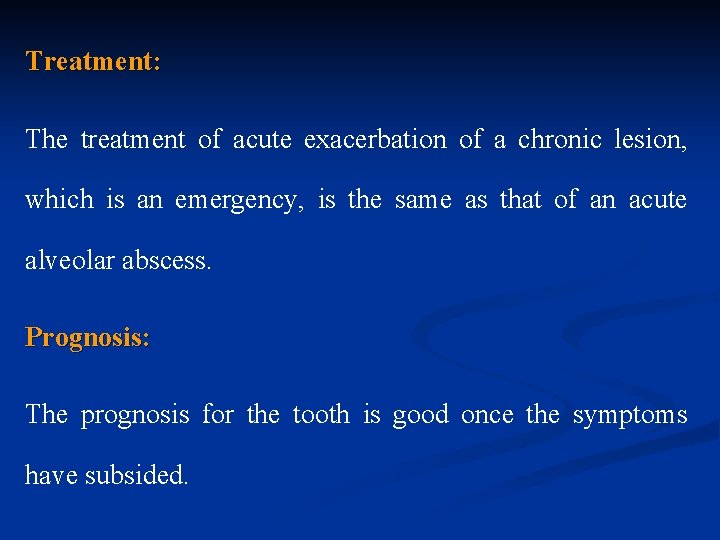 Treatment:

The treatment of acute exacerbation of a chronic lesion, which is an emergency, is the same as that of an acute alveolar abscess.

Prognosis:

The prognosis for the tooth is good once the symptoms have subsided.